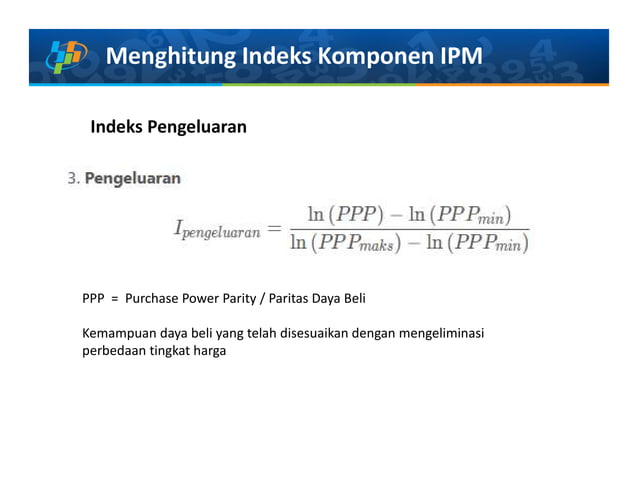 Menghitung Indeks Komponen IPM

Indeks Pengeluaran

3. Pengeluaran

$I_{pengeluaran} = \frac{\ln(PPP) - \ln(PPP_{min})}{\ln(PPP_{maks}) - \ln(PPP_{min})}$

PPP = Purchase Power Parity / Paritas Daya Beli

Kemampuan daya beli yang telah disesuaikan dengan mengeliminasi perbedaan tingkat harga